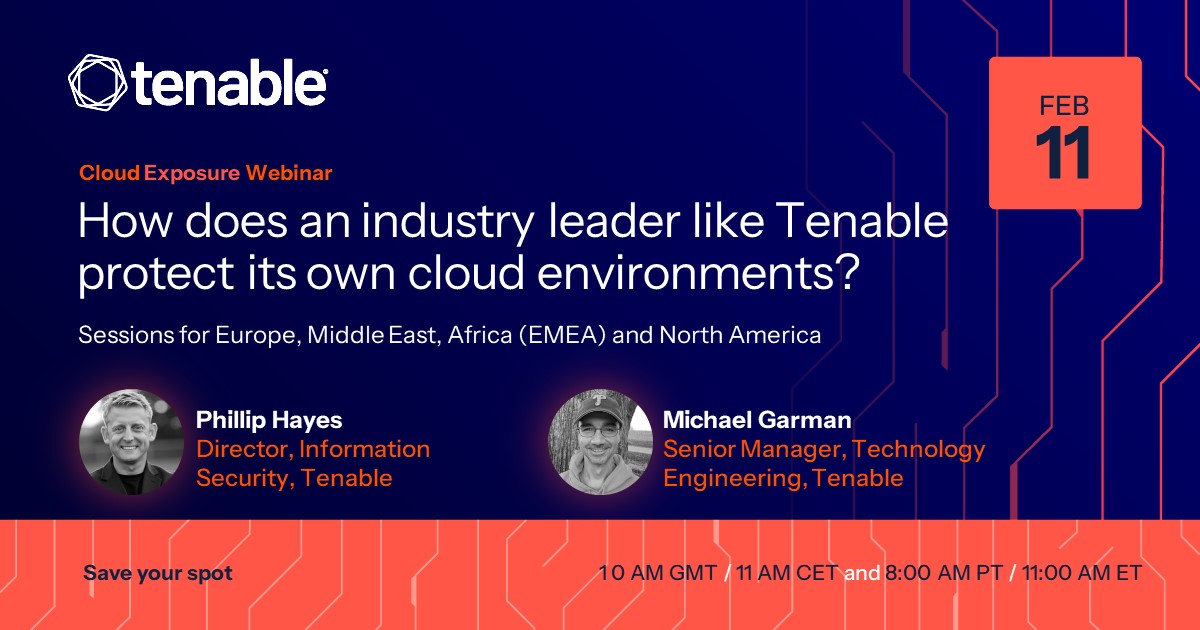 tenable

FEB
11

Cloud Exposure Webinar

How does an industry leader like Tenable protect its own cloud environments?

Sessions for Europe, Middle East, Africa (EMEA) and North America

Phillip Hayes
Director, Information Security, Tenable

Michael Garman
Senior Manager, Technology Engineering, Tenable

Save your spot

10 AM GMT / 11 AM CET and 8:00 AM PT / 11:00 AM ET